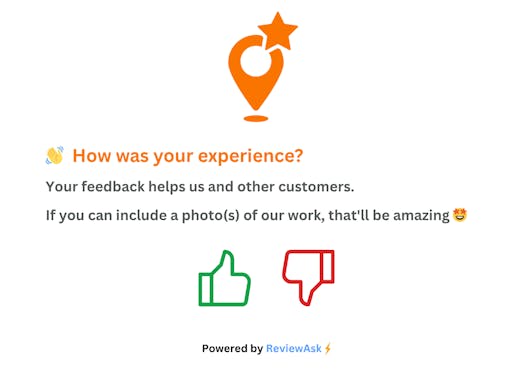 👏 How was your experience?

Your feedback helps us and other customers.

If you can include a photo(s) of our work, that'll be amazing 🤩

Powered by ReviewAsk⚡